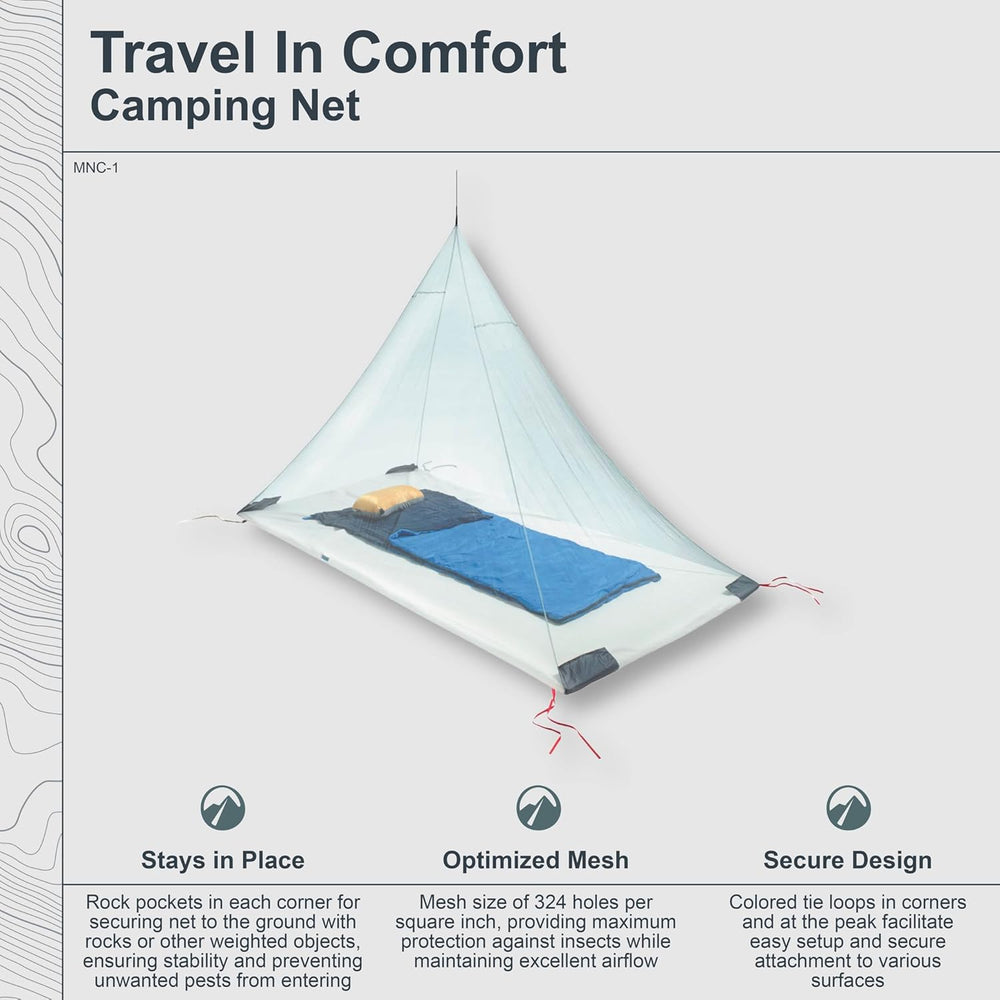 Travel In Comfort
Camping Net

MNC-1

Stays in Place

Rock pockets in each corner for securing net to the ground with rocks or other weighted objects, ensuring stability and preventing unwanted pests from entering

Optimized Mesh

Mesh size of 324 holes per square inch, providing maximum protection against insects while maintaining excellent airflow

Secure Design

Colored tie loops in corners and at the peak facilitate easy setup and secure attachment to various surfaces